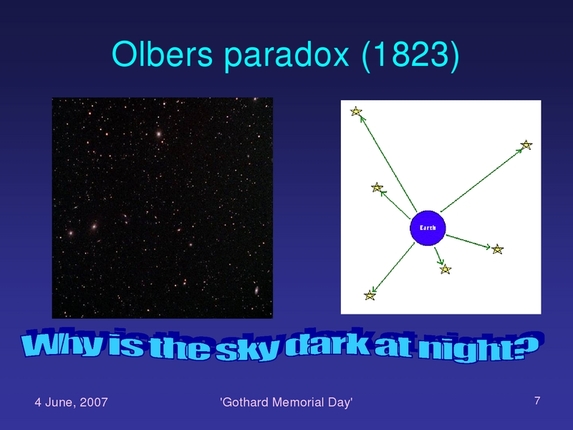 Olbers paradox (1823)

Earth

Why is the sky dark at night?

4 June, 2007

'Gothard Memorial Day'

7